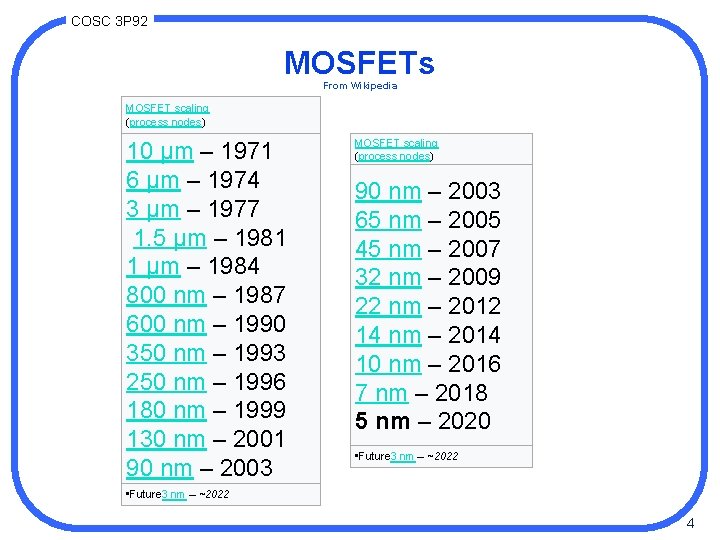 COSC 3P92

MOSFETs
From Wikipedia

MOSFET scaling
(process nodes)

10 µm – 1971
6 µm – 1974
3 µm – 1977
1.5 µm – 1981
1 µm – 1984
800 nm – 1987
600 nm – 1990
350 nm – 1993
250 nm – 1996
180 nm – 1999
130 nm – 2001
90 nm – 2003

•Future3 nm – ~2022

MOSFET scaling
(process nodes)

90 nm – 2003
65 nm – 2005
45 nm – 2007
32 nm – 2009
22 nm – 2012
14 nm – 2014
10 nm – 2016
7 nm – 2018
5 nm – 2020

•Future3 nm – ~2022

4